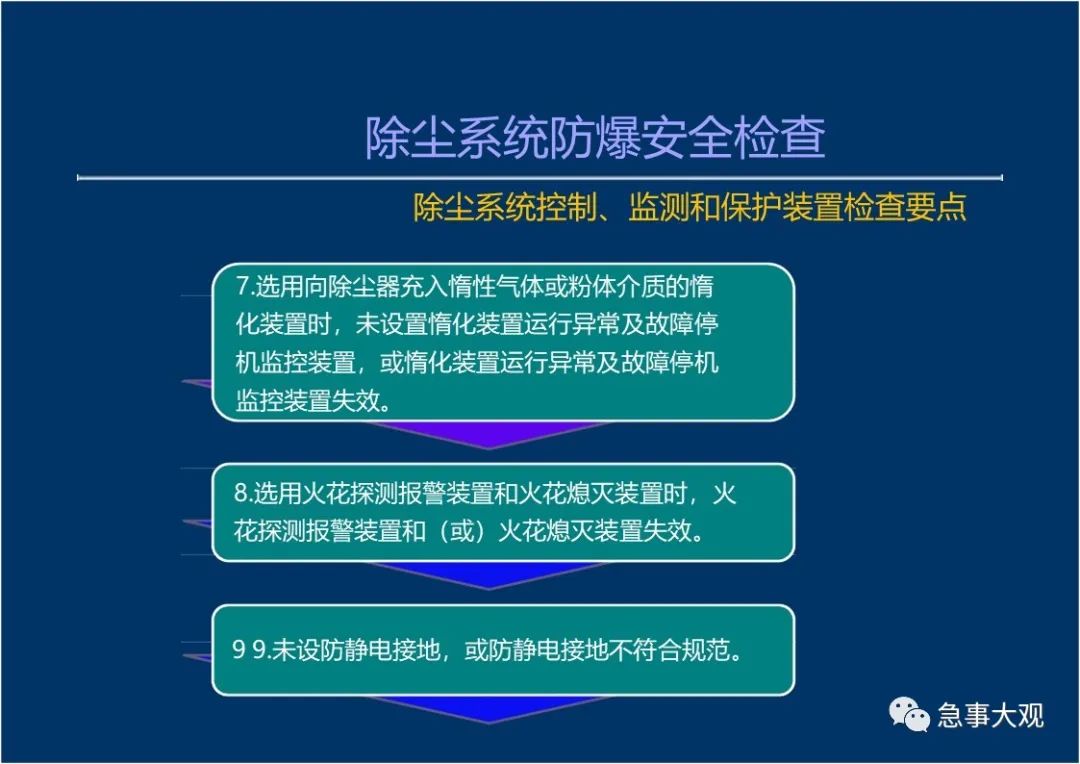 除尘系统防爆安全检查

除尘系统控制、监测和保护装置检查要点

7.选用向除尘器充入惰性气体或粉体介质的惰化装置时，未设置惰化装置运行异常及故障停机监控装置，或惰化装置运行异常及故障停机监控装置失效。

8.选用火花探测报警装置和火花熄灭装置时，火花探测报警装置和（或）火花熄灭装置失效。

9 9.未设防静电接地，或防静电接地不符合规范。

急事大观